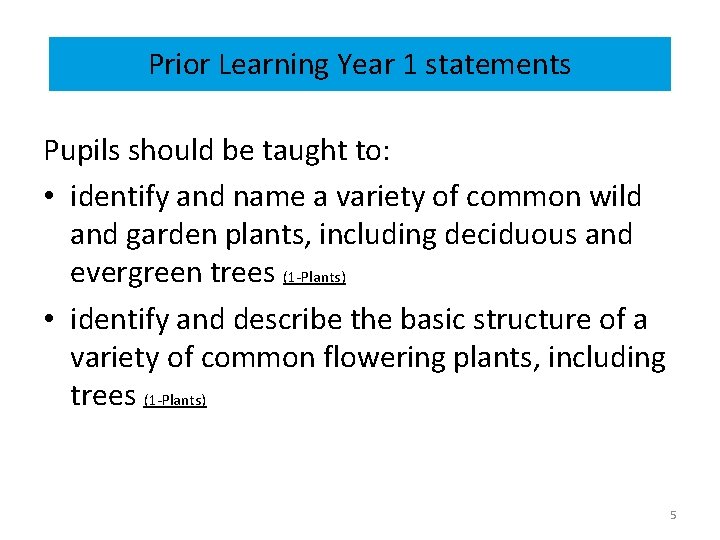 Prior Learning Year 1 statements

Pupils should be taught to:

• identify and name a variety of common wild and garden plants, including deciduous and evergreen trees (1-Plants)

• identify and describe the basic structure of a variety of common flowering plants, including trees (1-Plants)

5